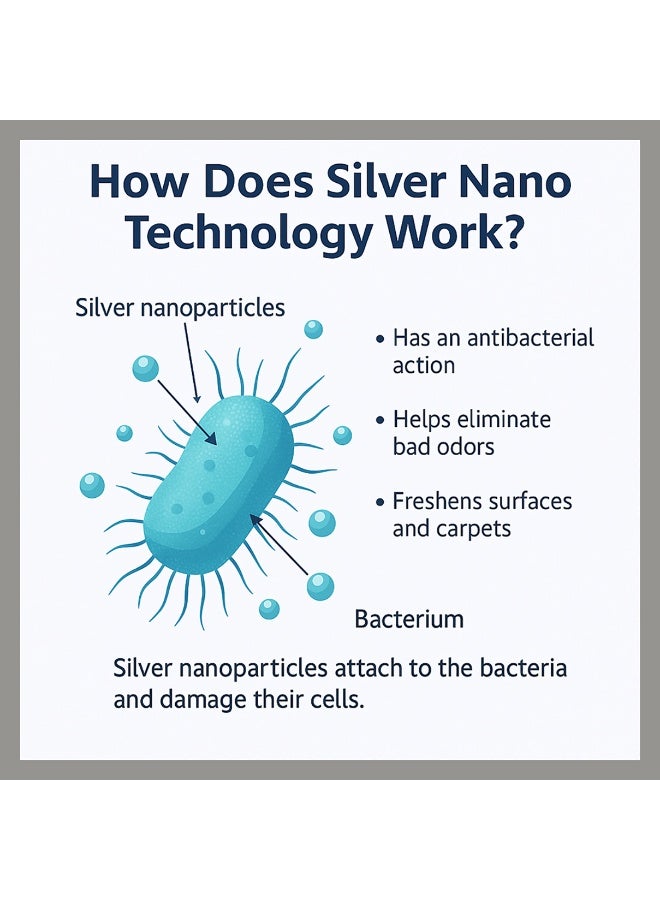 How Does Silver Nano Technology Work?

Silver nanoparticles

• Has an antibacterial action

• Helps eliminate bad odors

• Freshens surfaces and carpets

Bacterium

Silver nanoparticles attach to the bacteria and damage their cells.